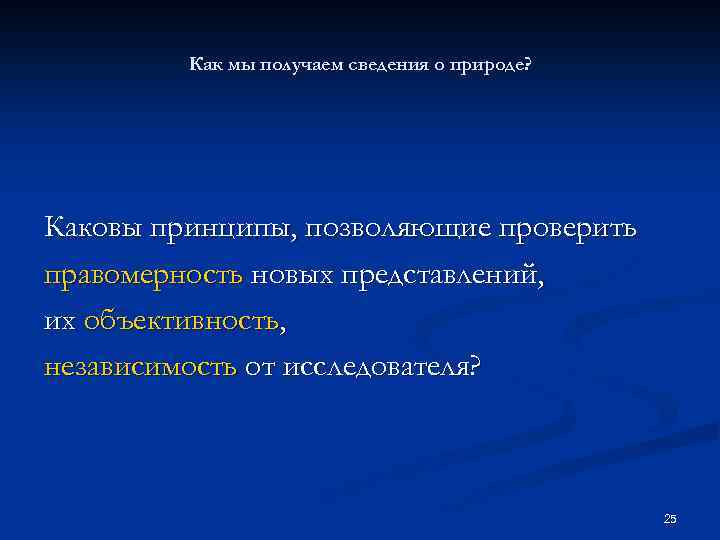 Как мы получаем сведения о природе?

Каковы принципы, позволяющие проверить правомерность новых представлений, их объективность, независимость от исследователя?

25